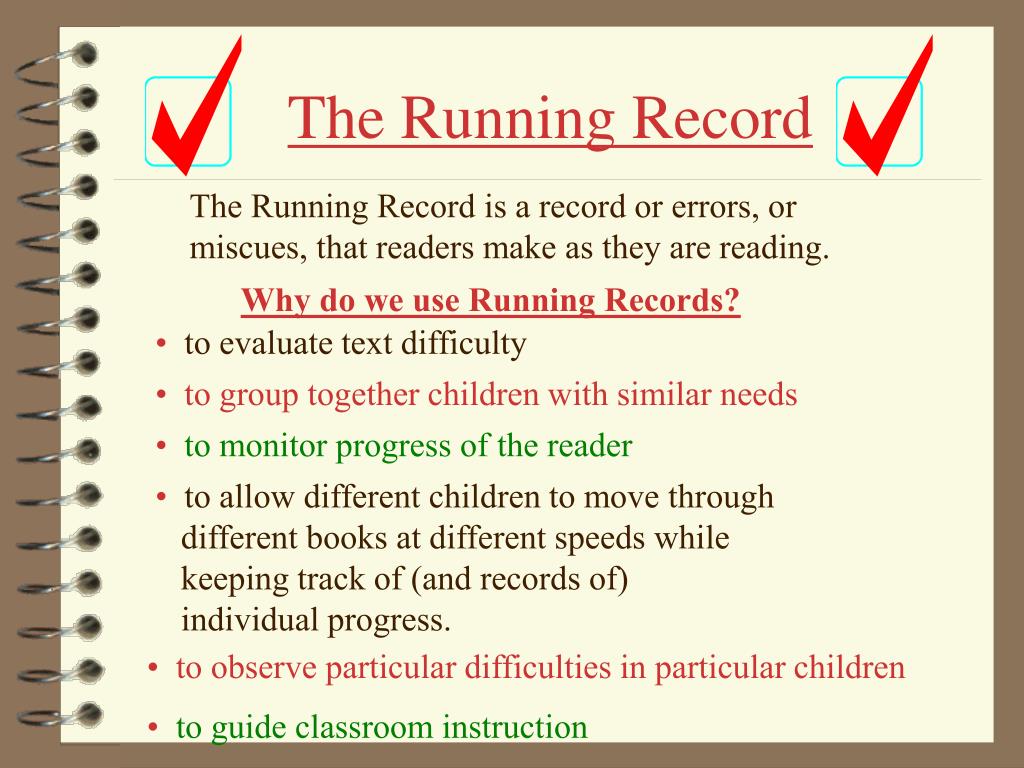 The Running Record

The Running Record is a record or errors, or miscues, that readers make as they are reading.

Why do we use Running Records?

• to evaluate text difficulty
• to group together children with similar needs
• to monitor progress of the reader
• to allow different children to move through different books at different speeds while keeping track of (and records of) individual progress.
• to observe particular difficulties in particular children
• to guide classroom instruction